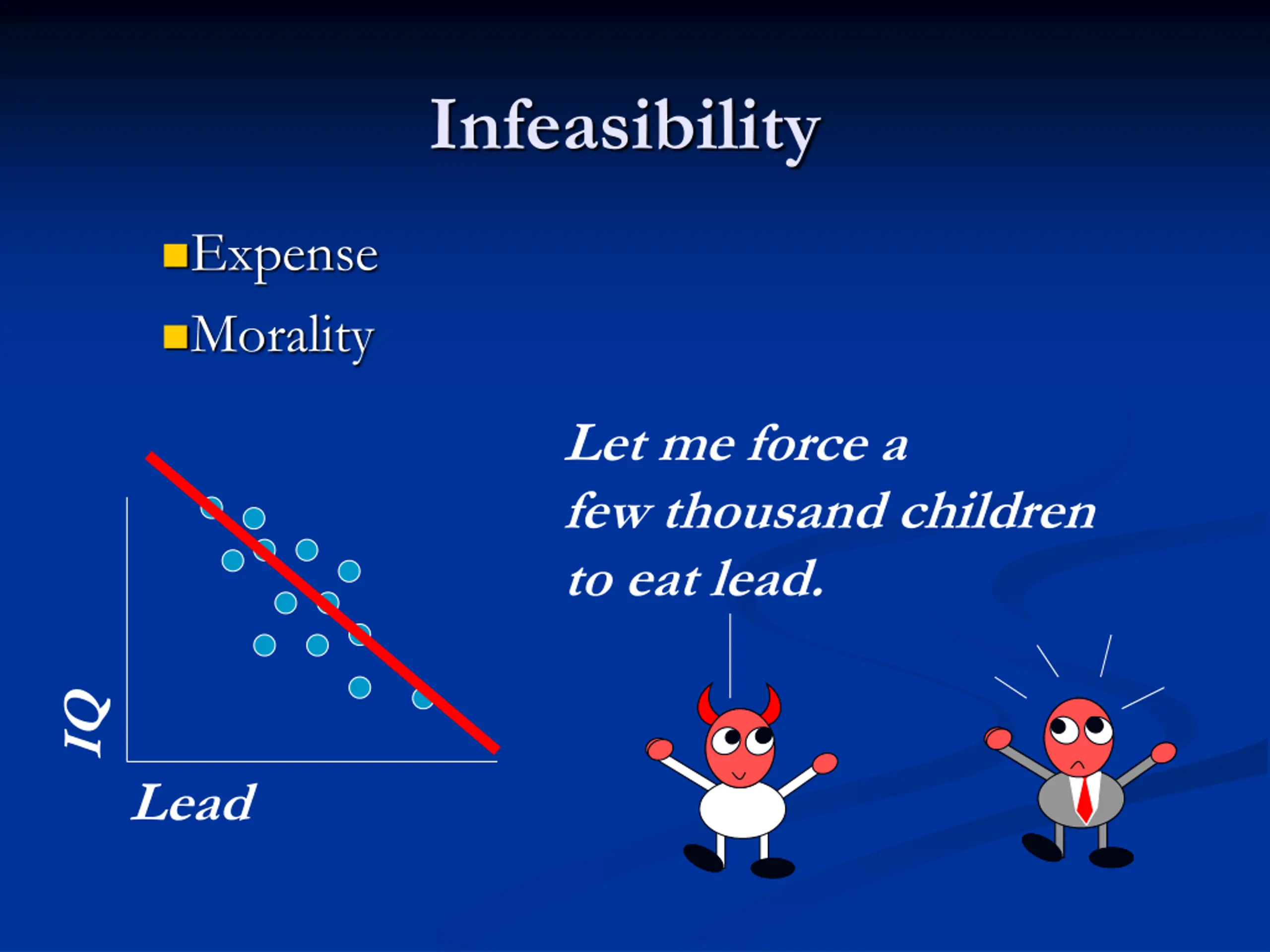 Infeasibility

Expense
Morality

IQ
Lead

Let me force a few thousand children to eat lead.